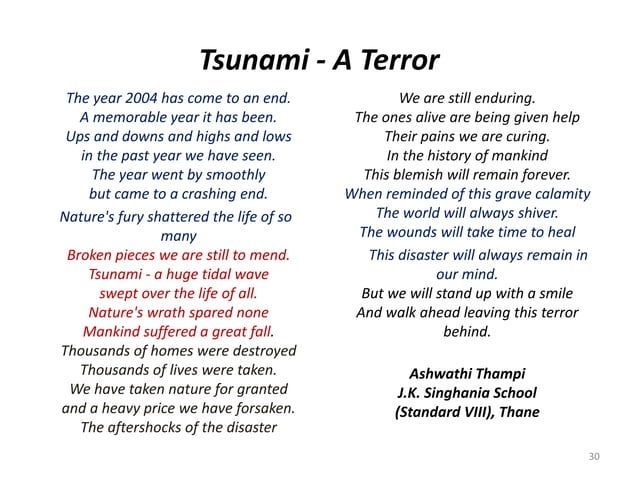 Tsunami - A Terror

The year 2004 has come to an end.
A memorable year it has been.
Ups and downs and highs and lows
in the past year we have seen.
The year went by smoothly
but came to a crashing end.
Nature's fury shattered the life of so many
Broken pieces we are still to mend.
Tsunami - a huge tidal wave
swept over the life of all.
Nature's wrath spared none
Mankind suffered a great fall.
Thousands of homes were destroyed
Thousands of lives were taken.
We have taken nature for granted
and a heavy price we have forsaken.
The aftershocks of the disaster

We are still enduring.
The ones alive are being given help
Their pains we are curing.
In the history of mankind
This blemish will remain forever.
When reminded of this grave calamity
The world will always shiver.
The wounds will take time to heal
This disaster will always remain in our mind.
But we will stand up with a smile
And walk ahead leaving this terror behind.

Ashwathi Thampi
J.K. Singhania School
(Standard VIII), Thane

30